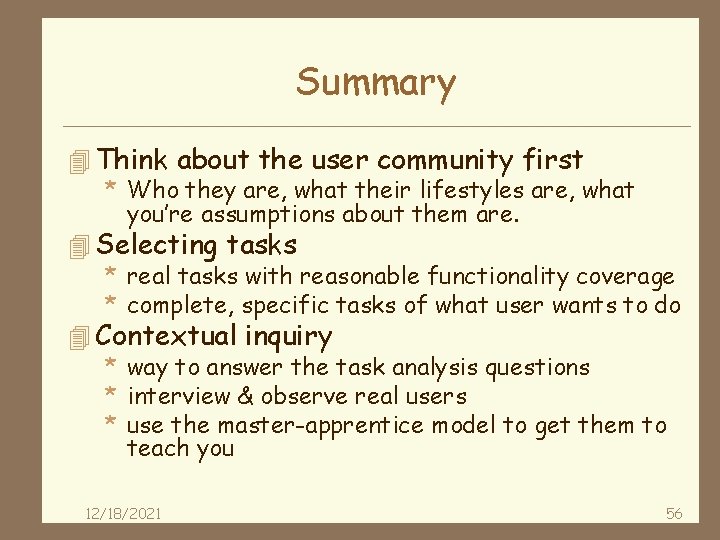 Summary

Think about the user community first
* Who they are, what their lifestyles are, what you're assumptions about them are.

Selecting tasks
* real tasks with reasonable functionality coverage
* complete, specific tasks of what user wants to do

Contextual inquiry
* way to answer the task analysis questions
* interview & observe real users
* use the master-apprentice model to get them to teach you

12/18/2021

56